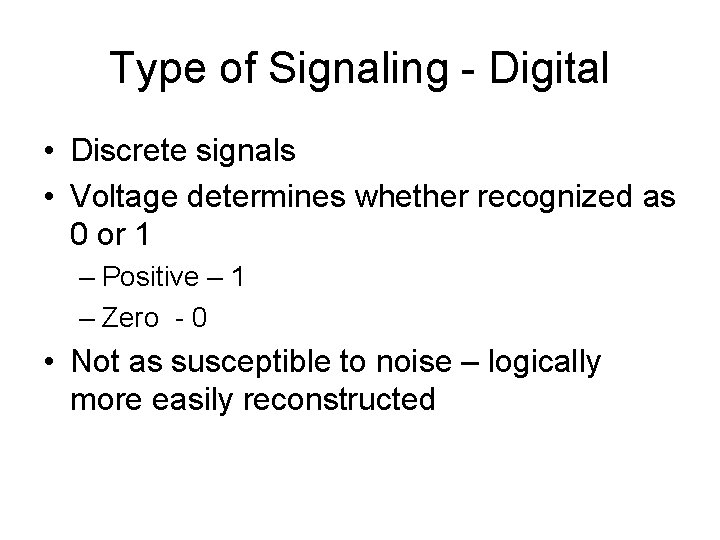 Type of Signaling - Digital

• Discrete signals
• Voltage determines whether recognized as 0 or 1
– Positive – 1
– Zero - 0
• Not as susceptible to noise – logically more easily reconstructed